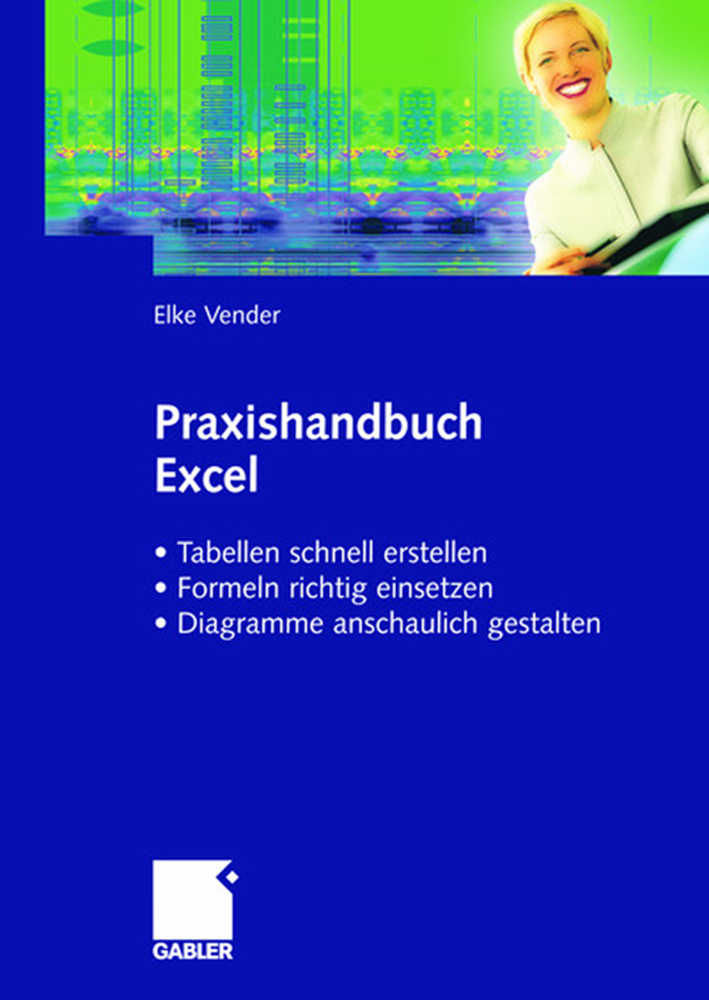 Elke Vender

Praxishandbuch Excel

• Tabellen schnell erstellen
• Formeln richtig einsetzen
• Diagramme anschaulich gestalten

GABLER